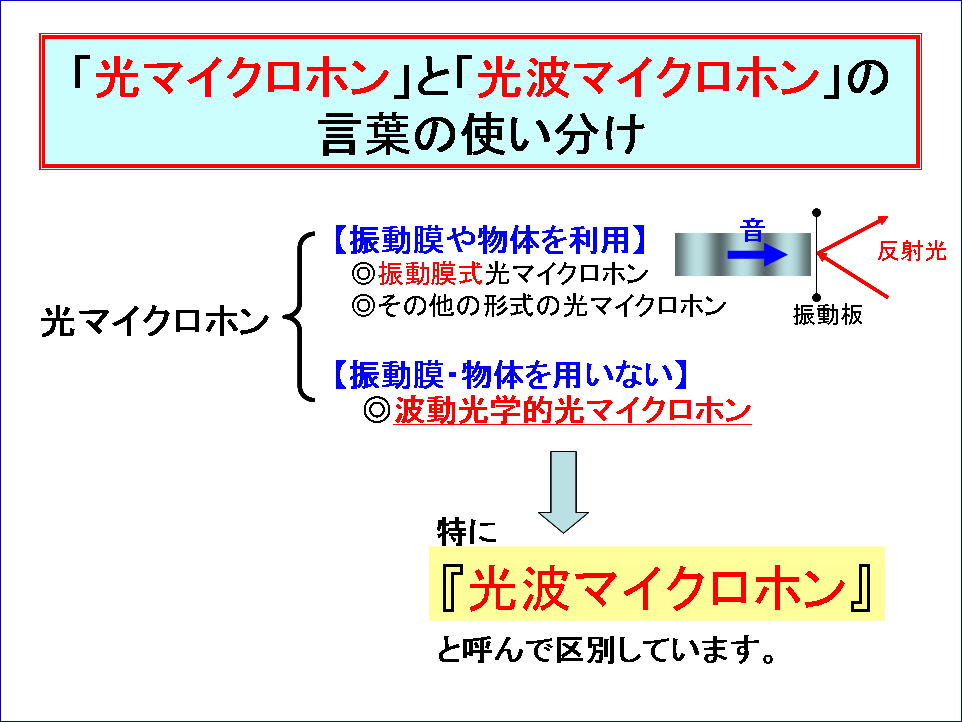 「光マイクロホン」と「光波マイクロホン」の言葉の使い分け

光マイクロホン

【振動膜や物体を利用】
◎振動膜式光マイクロホン
◎その他の形式の光マイクロホン

音

反射光

振動板

【振動膜・物体を用いない】
◎波動光学的光マイクロホン

特に
『光波マイクロホン』
と呼んで区別しています。